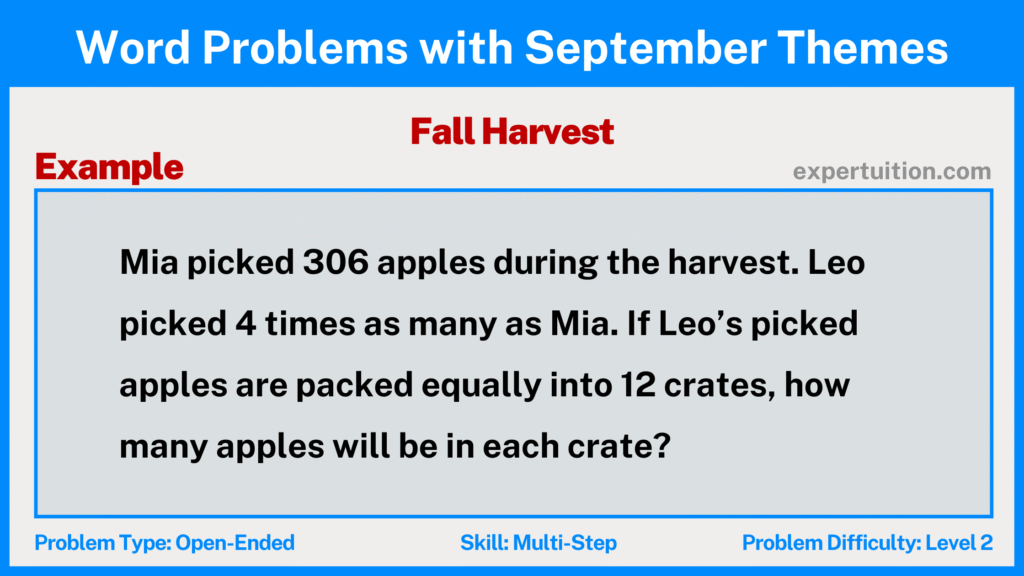 Word Problems with September Themes

Fall Harvest

Example

expertuition.com

Mia picked 306 apples during the harvest. Leo picked 4 times as many as Mia. If Leo's picked apples are packed equally into 12 crates, how many apples will be in each crate?

Problem Type: Open-Ended

Skill: Multi-Step

Problem Difficulty: Level 2